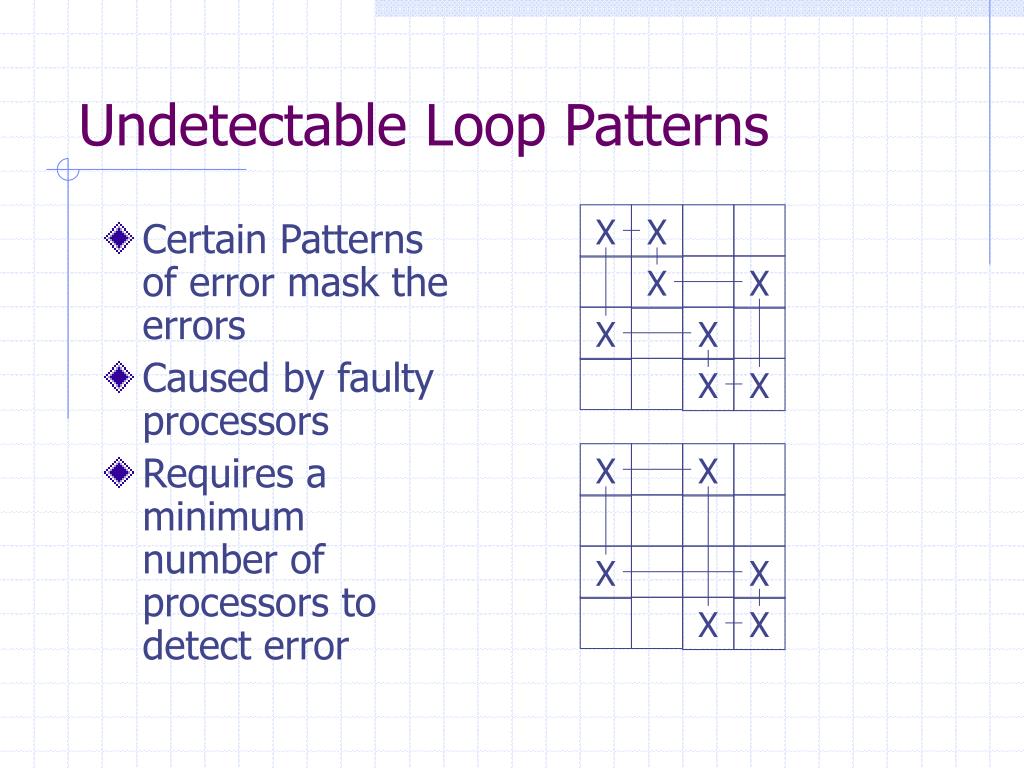 Undetectable Loop Patterns

Certain Patterns of error mask the errors

Caused by faulty processors

Requires a minimum number of processors to detect error

| X | X | | |
|---|---|---|---|
| | X | | X |
| X | | X | |
| | | X | X |

| X | | X | |
|---|---|---|---|
| | | | |
| X | | | X |
| | | X | X |